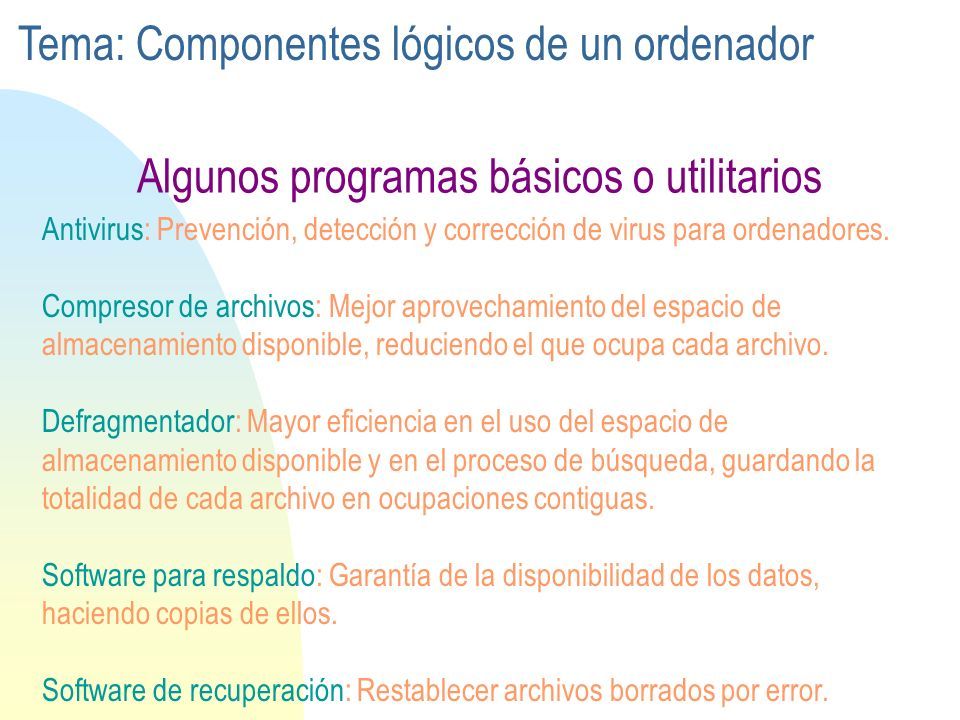 Tema: Componentes lógicos de un ordenador

Algunos programas básicos o utilitarios

Antivirus: Prevención, detección y corrección de virus para ordenadores.

Compresor de archivos: Mejor aprovechamiento del espacio de almacenamiento disponible, reduciendo el que ocupa cada archivo.

Defragmentador: Mayor eficiencia en el uso del espacio de almacenamiento disponible y en el proceso de búsqueda, guardando la totalidad de cada archivo en ocupaciones contiguas.

Software para respaldo: Garantía de la disponibilidad de los datos, haciendo copias de ellos.

Software de recuperación: Restablecer archivos borrados por error.